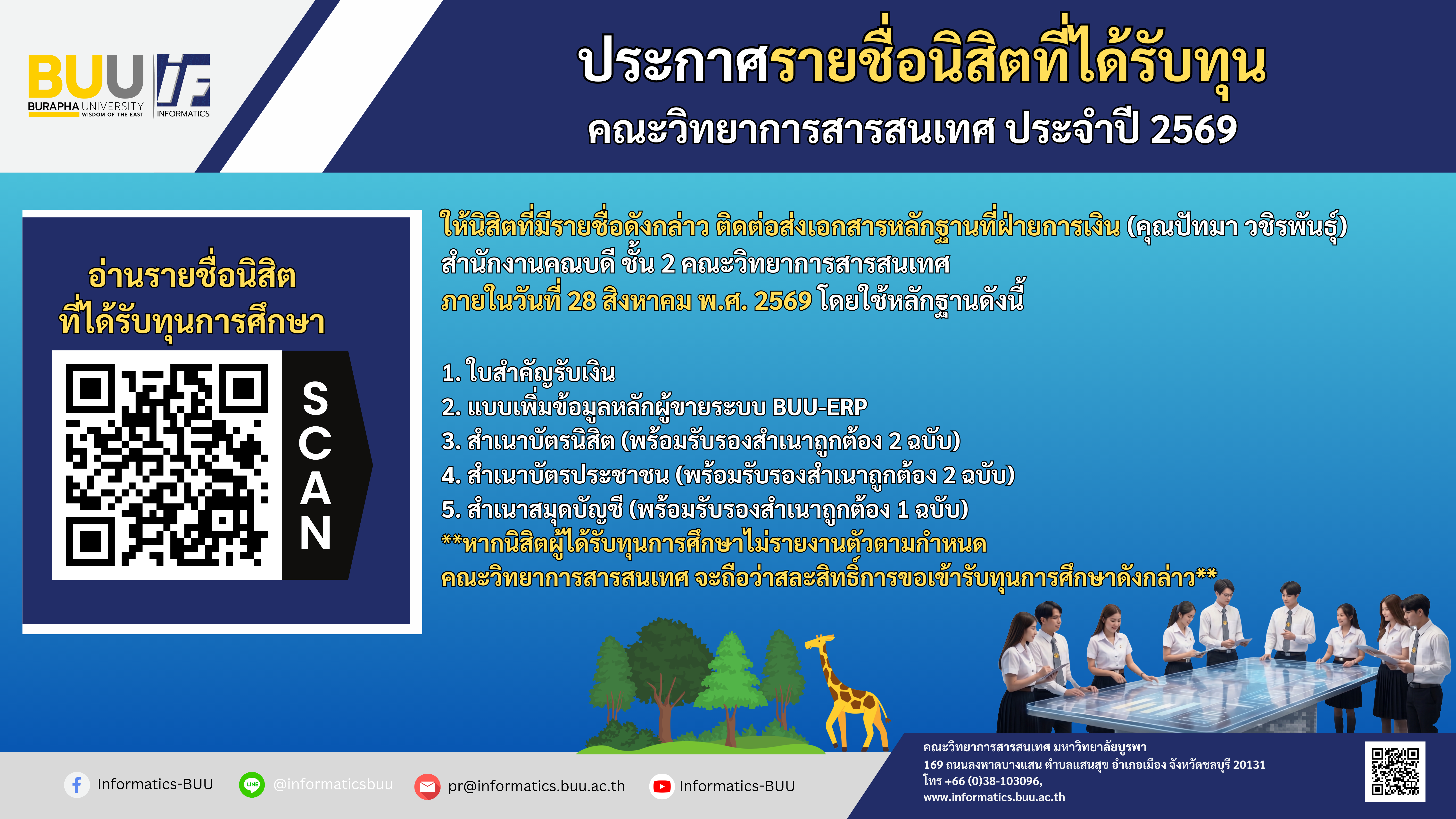 BUU
BURAPHA UNIVERSITY
WISDOM OF THE EAST
IF
INFORMATICS

ประกาศรายชื่อนิสิตที่ได้รับทุน
คณะวิทยาการสารสนเทศ ประจำปี 2569

อ่านรายชื่อนิสิต
ที่ได้รับทุนการศึกษา

SCAN

ให้นิสิตที่มีรายชื่อดังกล่าว ติดต่อส่งเอกสารหลักฐานที่ฝ่ายการเงิน (คุณปัทมา วชิรพันธุ์) สำนักงานคณบดี ชั้น 2 คณะวิทยาการสารสนเทศ
ภายในวันที่ 28 สิงหาคม พ.ศ. 2569 โดยใช้หลักฐานดังนี้

1. ใบสำคัญรับเงิน
2. แบบเพิ่มข้อมูลหลักผู้ขายระบบ BUU-ERP
3. สำเนาบัตรนิสิต (พร้อมรับรองสำเนาถูกต้อง 2 ฉบับ)
4. สำเนาบัตรประชาชน (พร้อมรับรองสำเนาถูกต้อง 2 ฉบับ)
5. สำเนาสมุดบัญชี (พร้อมรับรองสำเนาถูกต้อง 1 ฉบับ)
**หากนิสิตผู้ได้รับทุนการศึกษาไม่รายงานตัวตามกำหนด
คณะวิทยาการสารสนเทศ จะถือว่าสละสิทธิ์การขอเข้ารับทุนการศึกษาดังกล่าว**

Informatics-BUU
@informaticsbuu
pr@informatics.buu.ac.th
Informatics-BUU

คณะวิทยาการสารสนเทศ มหาวิทยาลัยบูรพา
169 ถนนลงหาดบางแสน ตำบลแสนสุข อำเภอเมือง จังหวัดชลบุรี 20131
โทร +66 (0)38-103096,
www.informatics.buu.ac.th